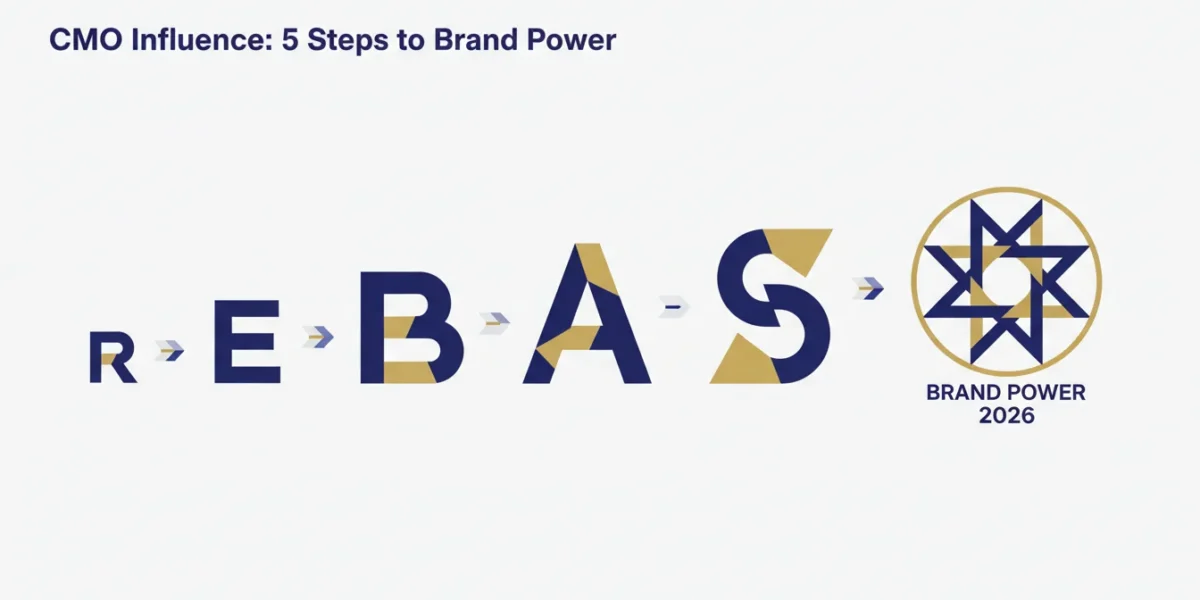 CMO Influence: 5 Steps to Brand Power

R E B A S

BRAND POWER 2026